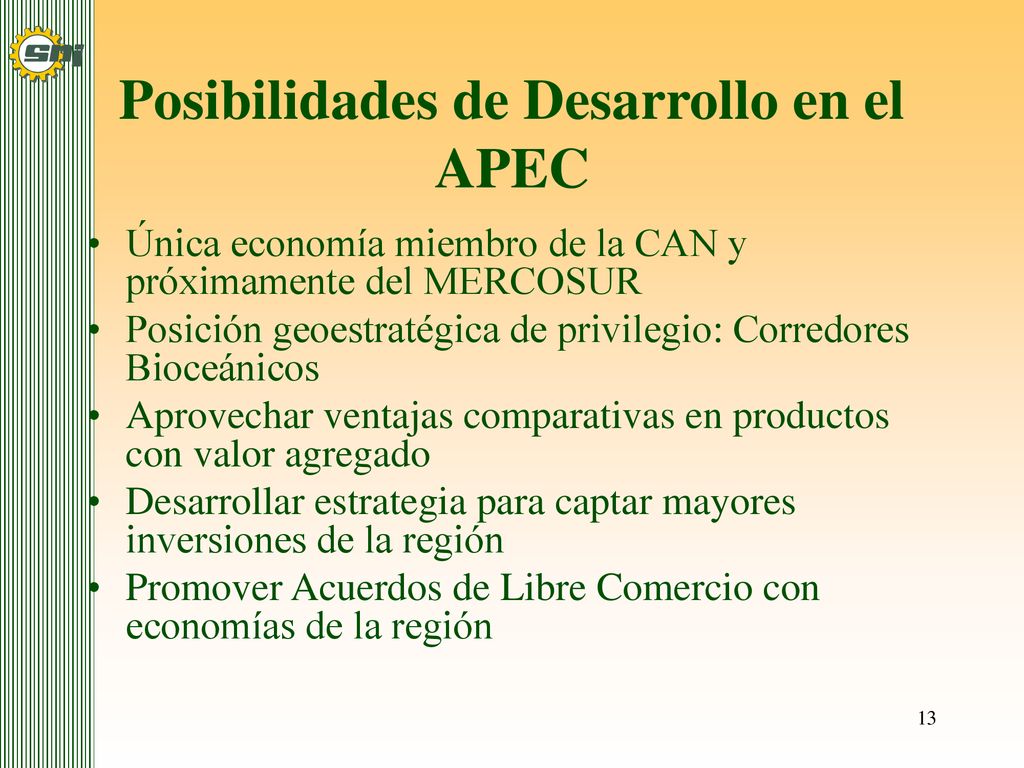 SNI

Posibilidades de Desarrollo en el APEC

• Única economía miembro de la CAN y próximamente del MERCOSUR
• Posición geoestratégica de privilegio: Corredores Bioceánicos
• Aprovechar ventajas comparativas en productos con valor agregado
• Desarrollar estrategia para captar mayores inversiones de la región
• Promover Acuerdos de Libre Comercio con economías de la región

13